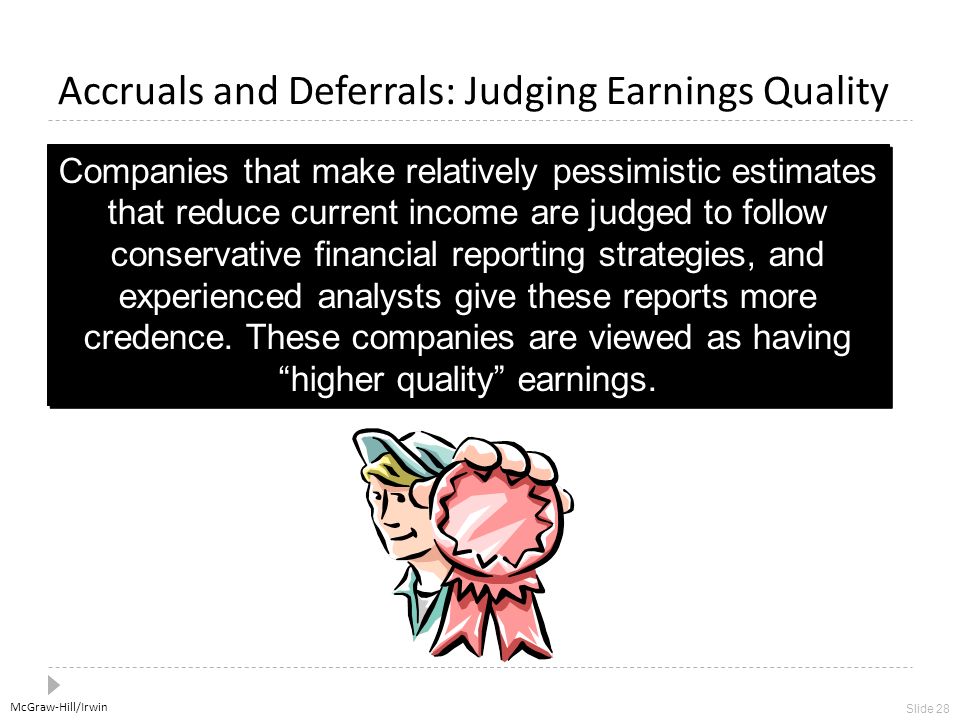 Accruals and Deferrals: Judging Earnings Quality

Companies that make relatively pessimistic estimates that reduce current income are judged to follow conservative financial reporting strategies, and experienced analysts give these reports more credence. These companies are viewed as having “higher quality” earnings.

McGraw-Hill/Irwin

Slide 28